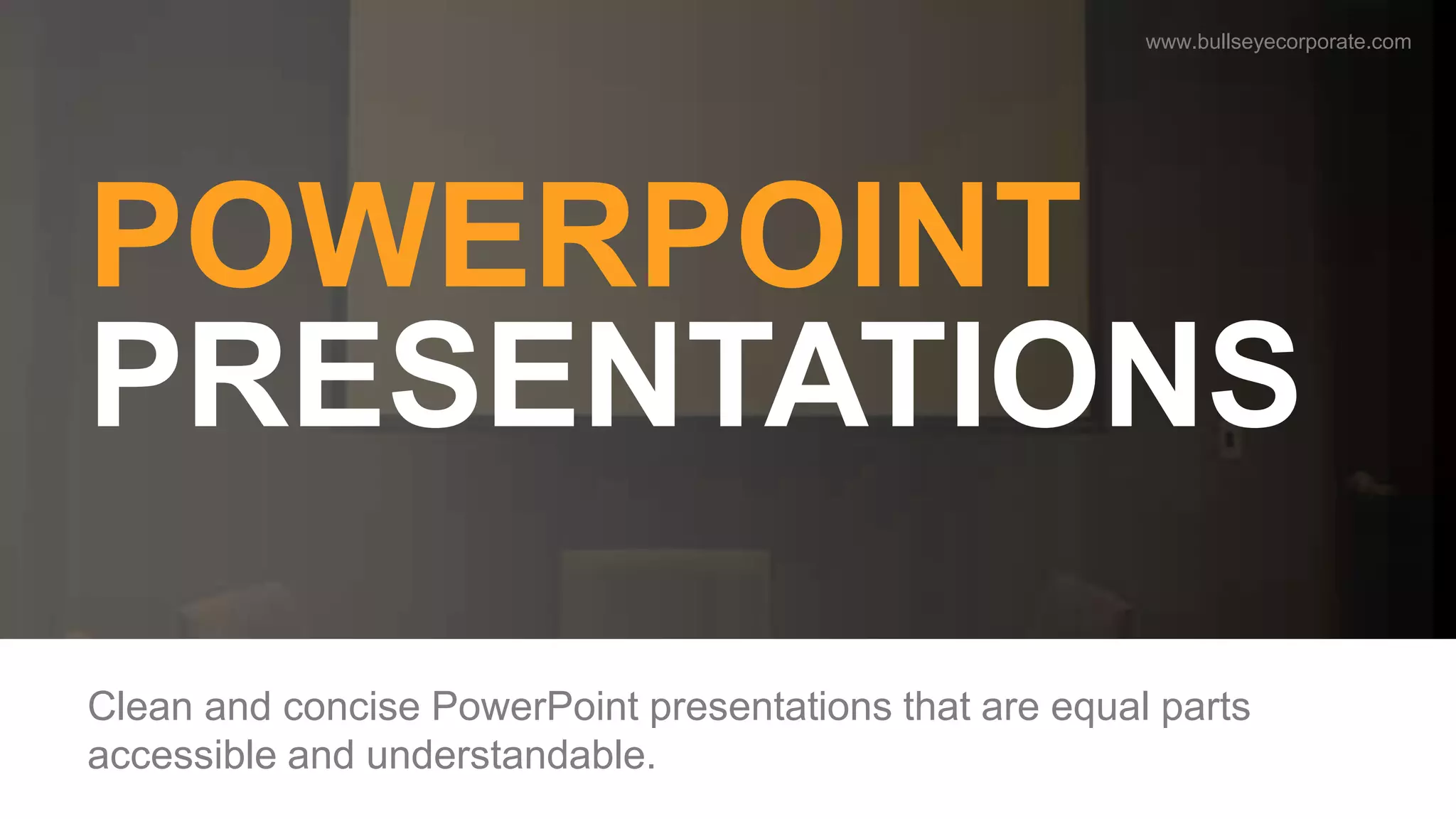 www.bullseyecorporate.com

POWERPOINT
PRESENTATIONS

Clean and concise PowerPoint presentations that are equal parts accessible and understandable.